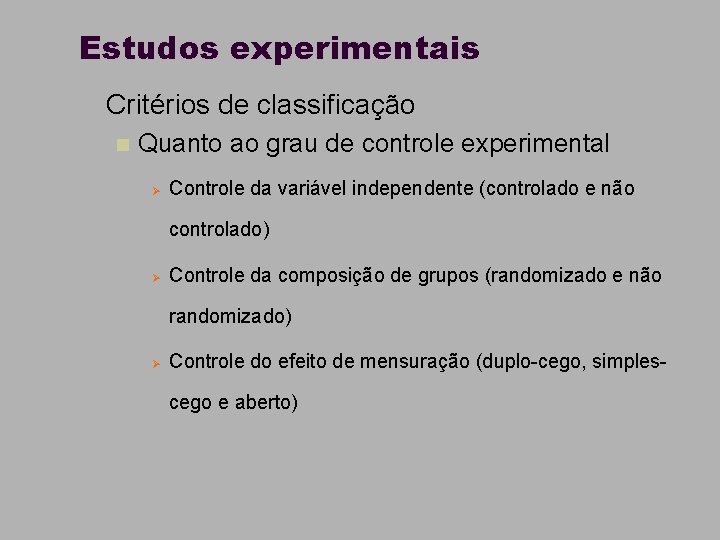 Estudos experimentais

Critérios de classificação

Quanto ao grau de controle experimental

Controle da variável independente (controlado e não controlado)

Controle da composição de grupos (randomizado e não randomizado)

Controle do efeito de mensuração (duplo-cego, simples-cego e aberto)